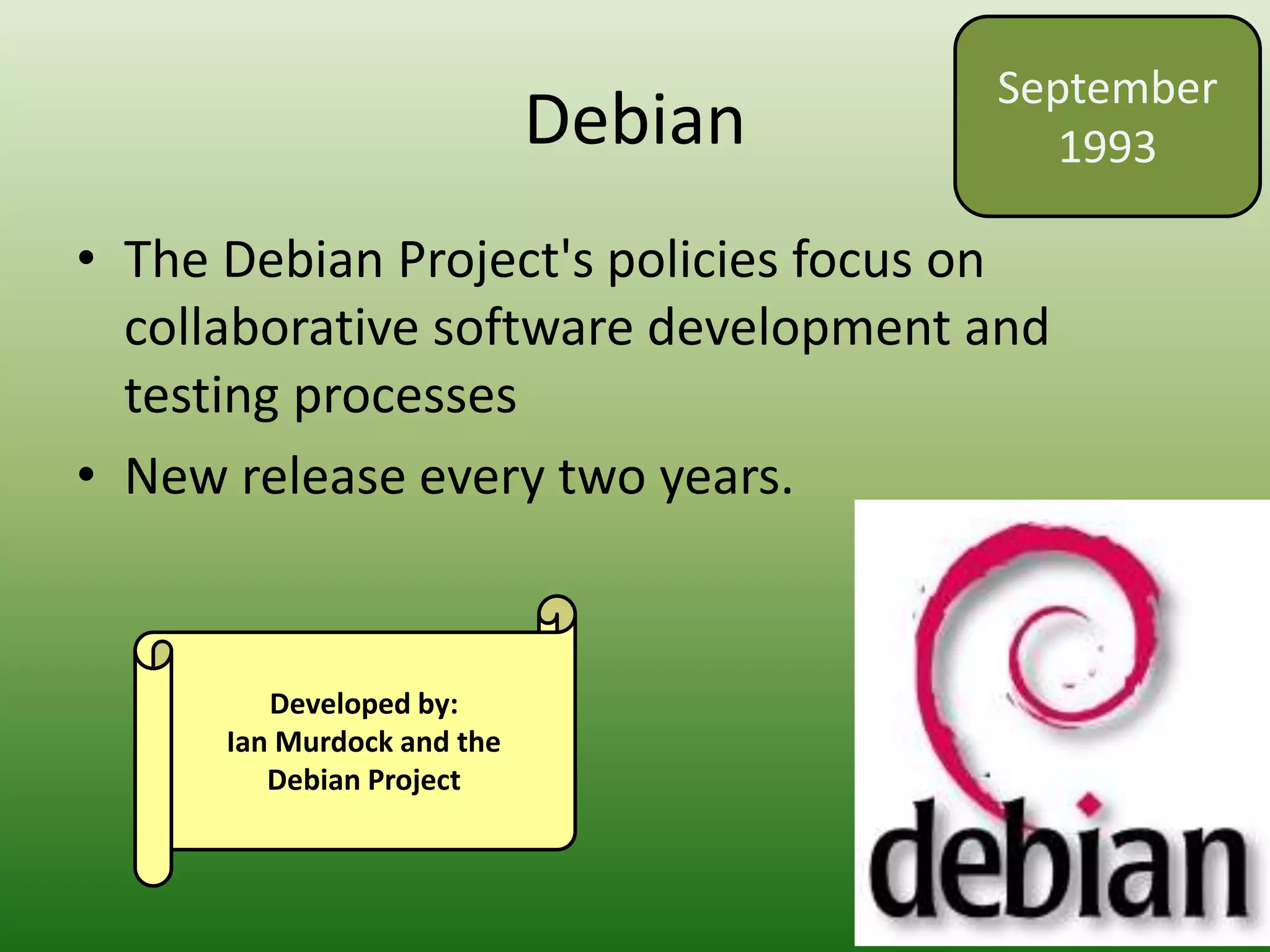 Debian

September 1993

• The Debian Project's policies focus on collaborative software development and testing processes
• New release every two years.

Developed by:
Ian Murdock and the Debian Project

debian